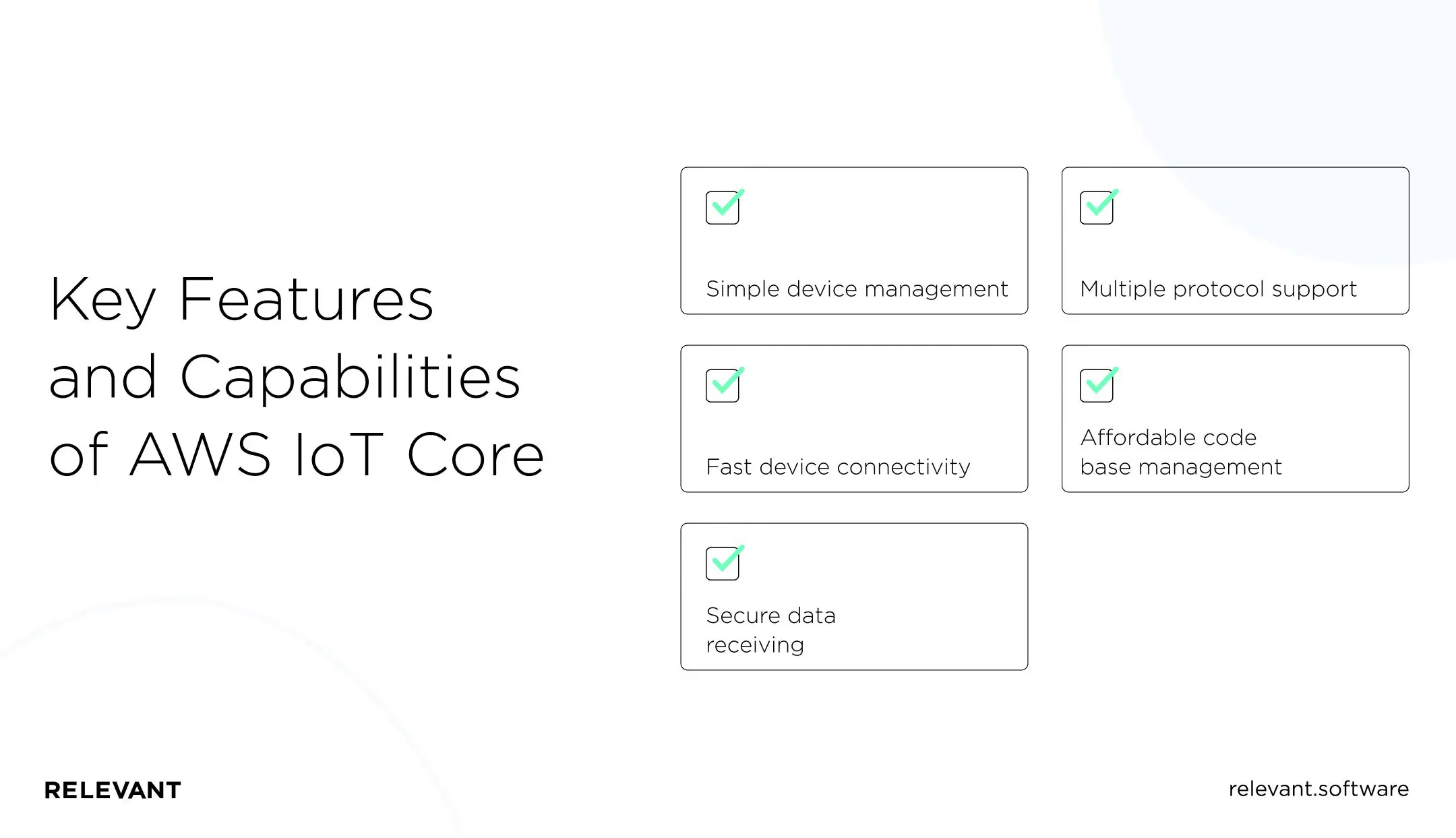 Key Features and Capabilities of AWS IoT Core

Simple device management

Multiple protocol support

Fast device connectivity

Affordable code base management

Secure data receiving

RELEVANT

relevant.software